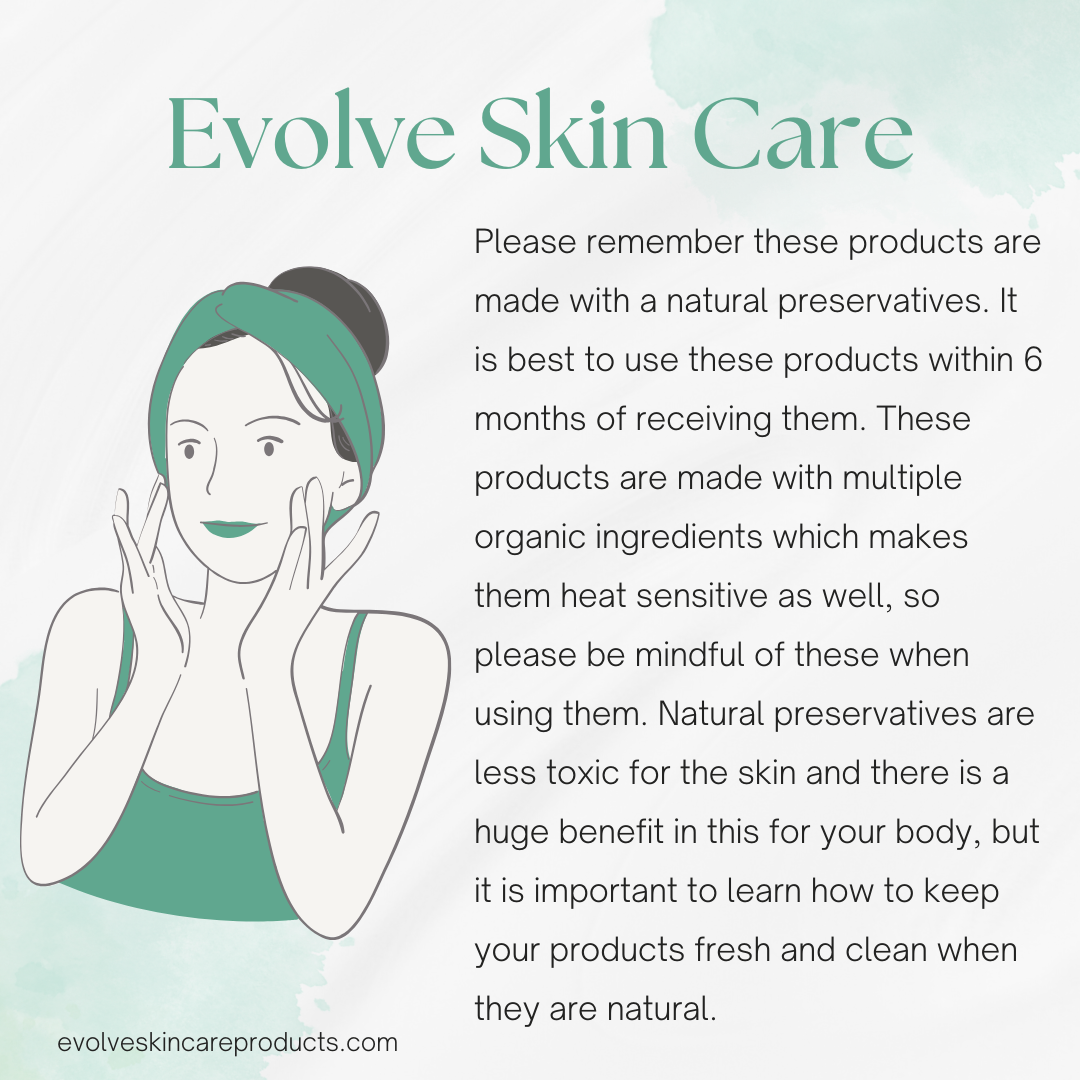 Evolve Skin Care

Please remember these products are made with a natural preservatives. It is best to use these products within 6 months of receiving them. These products are made with multiple organic ingredients which makes them heat sensitive as well, so please be mindful of these when using them. Natural preservatives are less toxic for the skin and there is a huge benefit in this for your body, but it is important to learn how to keep your products fresh and clean when they are natural.

evolveskincareproducts.com